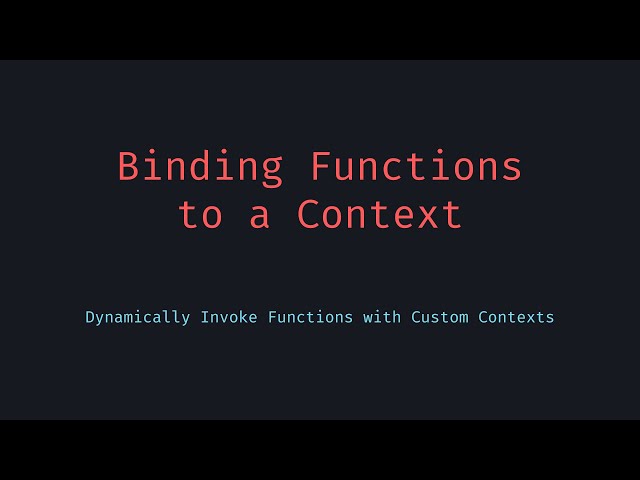 Binding Functions to a Context

Dynamically Invoke Functions with Custom Contexts